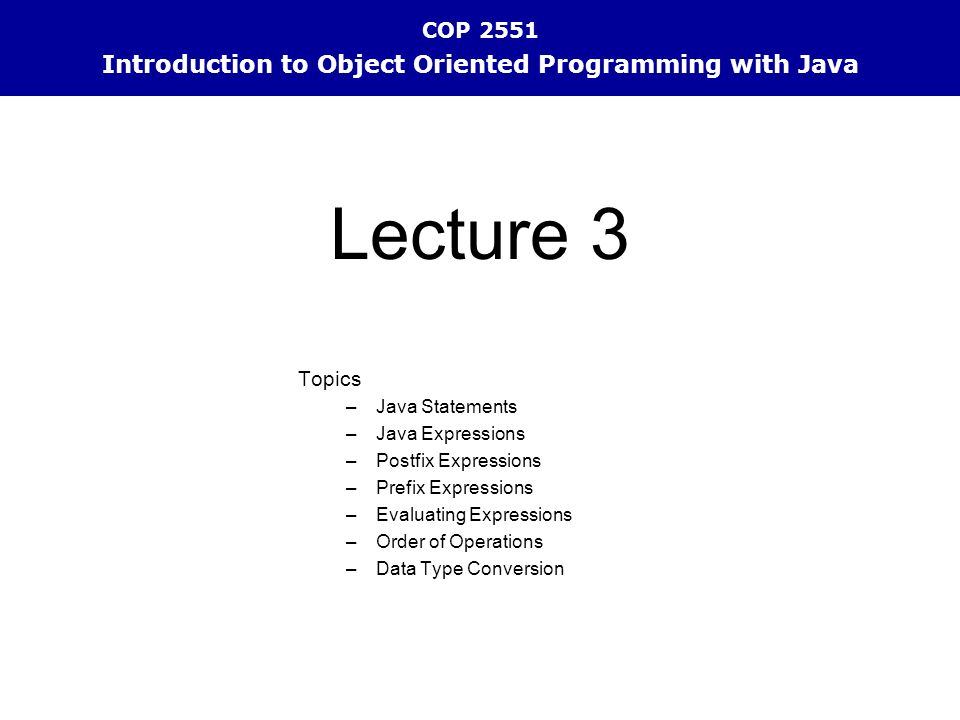 COP 2551
Introduction to Object Oriented Programming with Java

Lecture 3

Topics
– Java Statements
– Java Expressions
– Postfix Expressions
– Prefix Expressions
– Evaluating Expressions
– Order of Operations
– Data Type Conversion